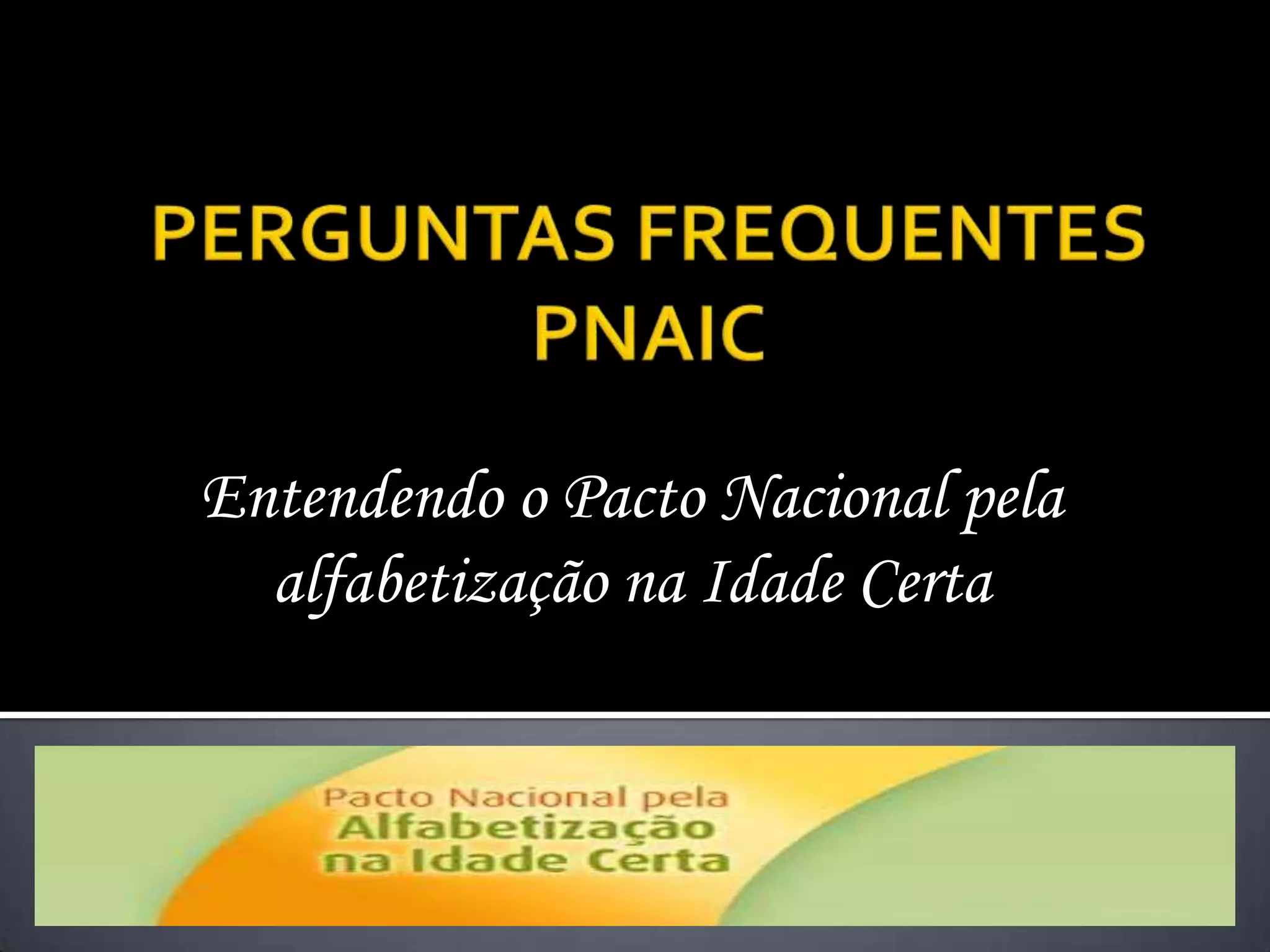 PERGUNTAS FREQUENTES
PNAIC

Entendendo o Pacto Nacional pela alfabetização na Idade Certa

Pacto Nacional pela
Alfabetização
na Idade Certa